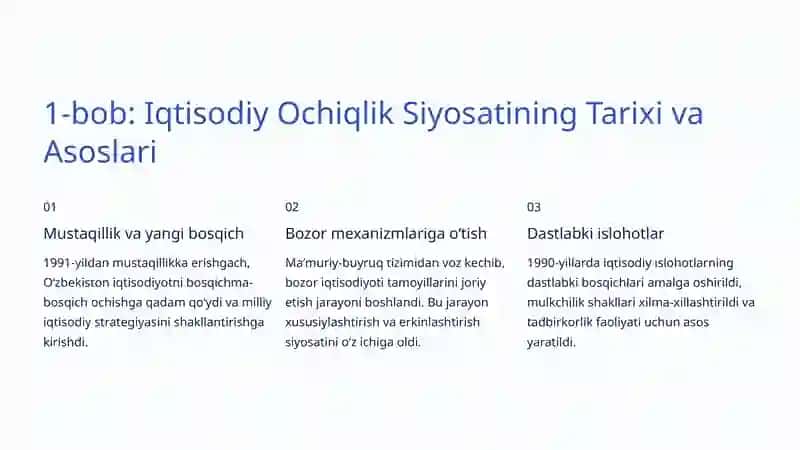 1-bob: Iqtisodiy Ochiqlik Siyosatining Tarixi va Asoslari

01

Mustaqillik va yangi bosqich

1991-yildan mustaqillikka erishgach, O'zbekiston iqtisodiyotni bosqichma-bosqich ochishga qadam qo'ydi va milliy iqtisodiy strategiyasini shakllantirishga kirishdi.

02

Bozor mexanizmlariga o'tish

Ma'muriy-buyruq tizimidan voz kechib, bozor iqtisodiyoti tamoyillarini joriy etish jarayoni boshlandi. Bu jarayon xususiylashtirish va erkinlashtirish siyosatini o'z ichiga oldi.

03

Dastlabki islohotlar

1990-yillarda iqtisodiy islohotlarning dastlabki bosqichlari amalga oshirildi, mulkchilik shakllari xilma-xillashtirildi va tadbirkorlik faoliyati uchun asos yaratildi.